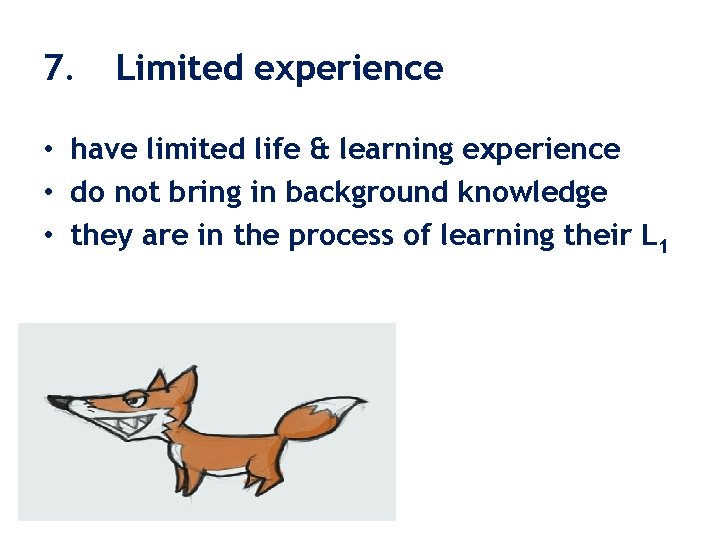 7. Limited experience

• have limited life & learning experience
• do not bring in background knowledge
• they are in the process of learning their $L_1$